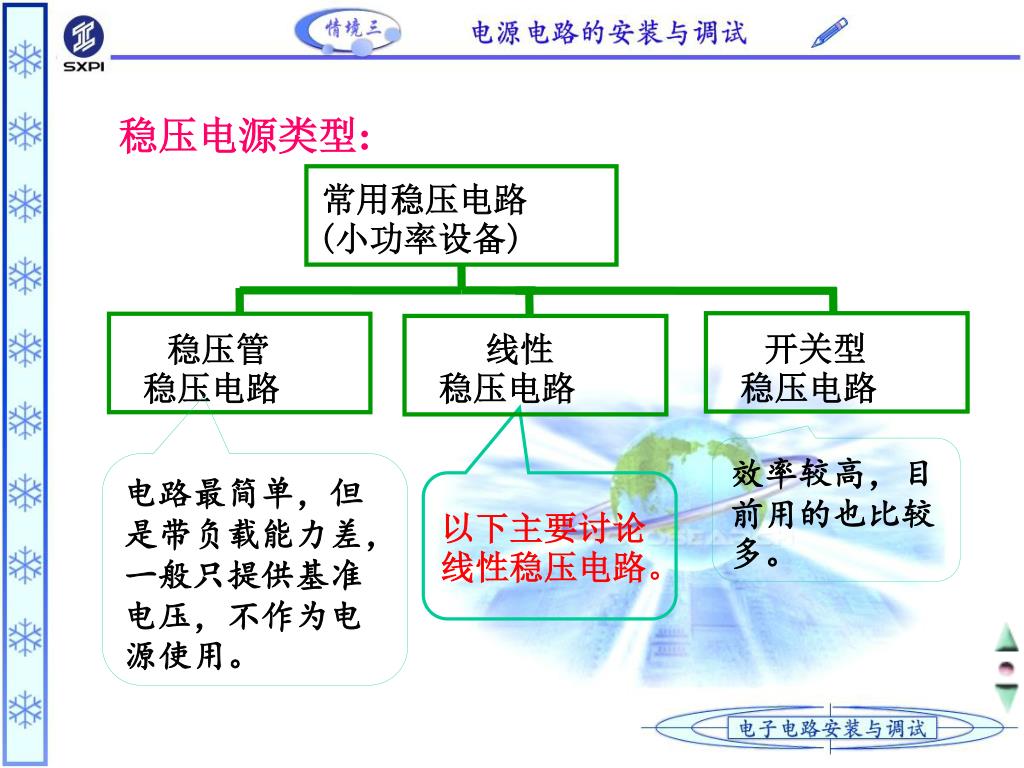 SXPI

情境三

电源电路的安装与调试

稳压电源类型:

常用稳压电路
(小功率设备)

稳压管
稳压电路

线性
稳压电路

开关型
稳压电路

电路最简单，但是带负载能力差，一般只提供基准电压，不作为电源使用。

以下主要讨论线性稳压电路。

效率较高，目前用的也比较多。

电子电路安装与调试